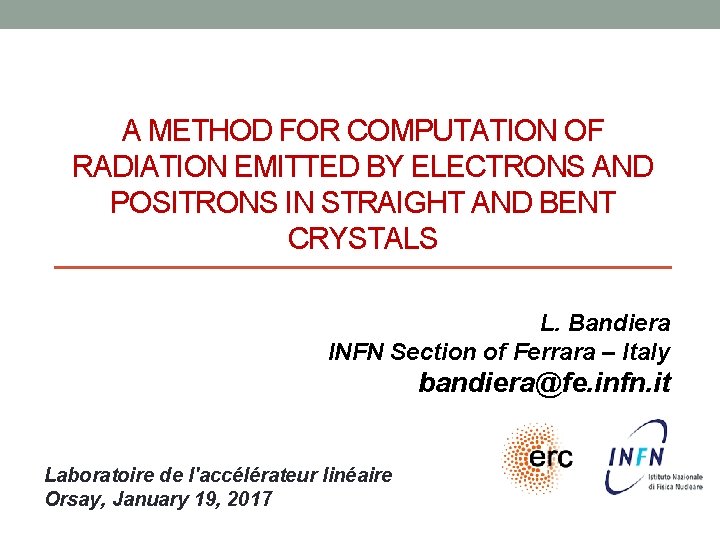 A METHOD FOR COMPUTATION OF RADIATION EMITTED BY ELECTRONS AND POSITRONS IN STRAIGHT AND BENT CRYSTALS

L. Bandiera
INFN Section of Ferrara – Italy
bandiera@fe.infn.it

erc

INFN
Istituto Nazionale di Fisica Nucleare

Laboratoire de l'accélérateur linéaire
Orsay, January 19, 2017